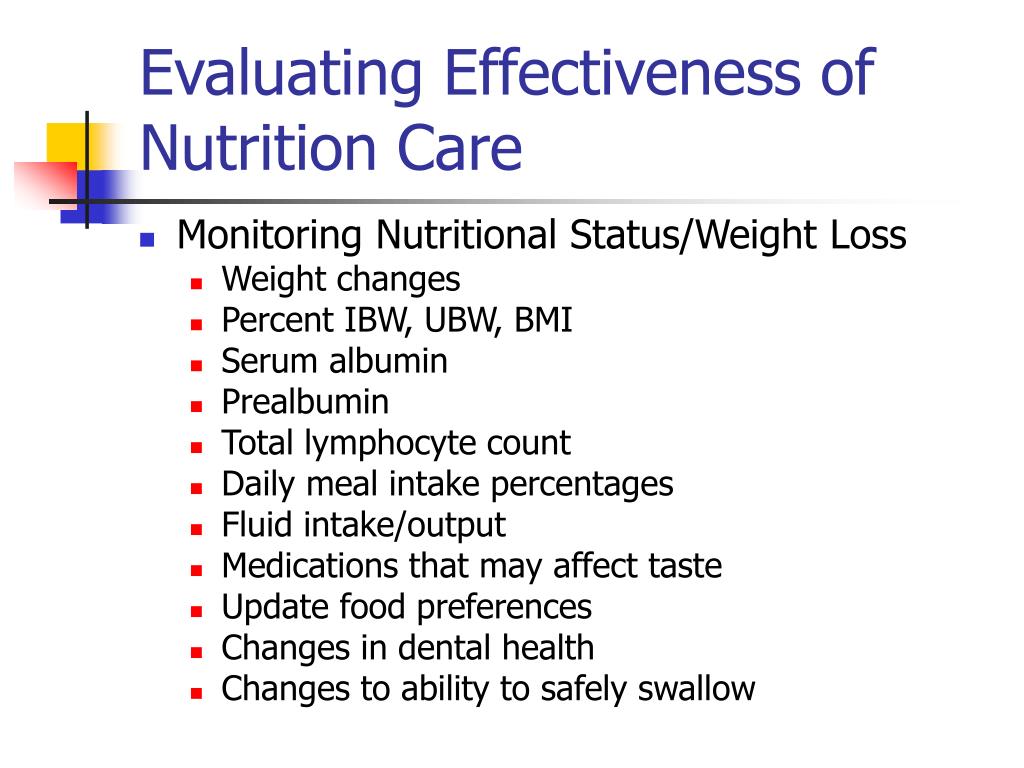 Evaluating Effectiveness of Nutrition Care

- Monitoring Nutritional Status/Weight Loss
  - Weight changes
  - Percent IBW, UBW, BMI
  - Serum albumin
  - Prealbumin
  - Total lymphocyte count
  - Daily meal intake percentages
  - Fluid intake/output
  - Medications that may affect taste
  - Update food preferences
  - Changes in dental health
  - Changes to ability to safely swallow